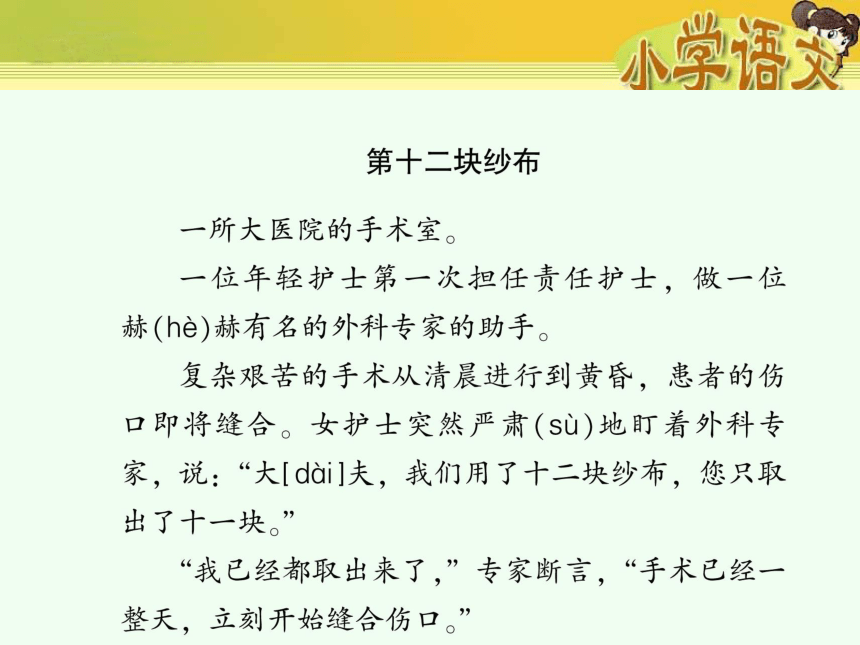 小学语文

第十二块纱布

一所大医院的手术室。

一位年轻护士第一次担任责任护士，做一位赫(hè)赫有名的外科专家的助手。

复杂艰苦的手术从清晨进行到黄昏，患者的伤口即将缝合。女护士突然严肃(sù)地盯着外科专家，说：“大[dài]夫，我们用了十二块纱布，您只取出了十一块。”

“我已经都取出来了，”专家断言，“手术已经一整天，立刻开始缝合伤口。”